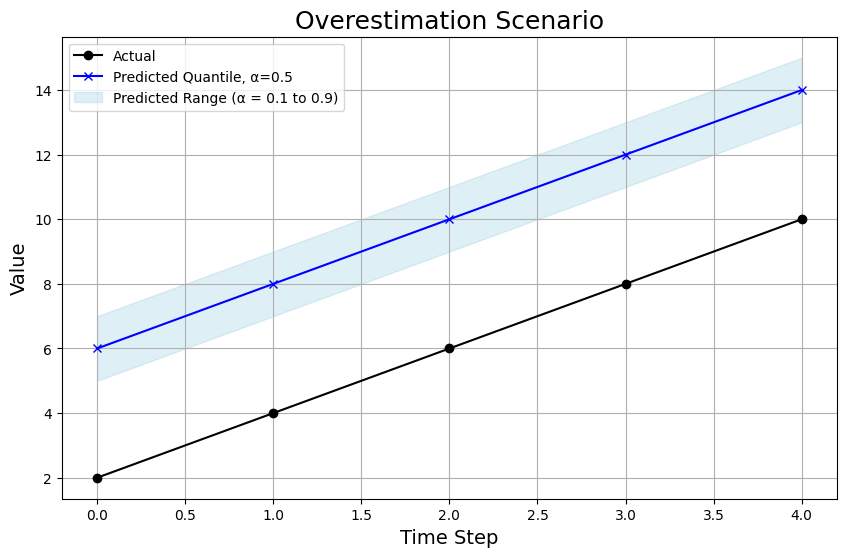 Overestimation Scenario

Actual
Predicted Quantile, α=0.5
Predicted Range (α = 0.1 to 0.9)

Value

14
12
10
8
6
4
2

0.0
0.5
1.0
1.5
2.0
2.5
3.0
3.5
4.0

Time Step